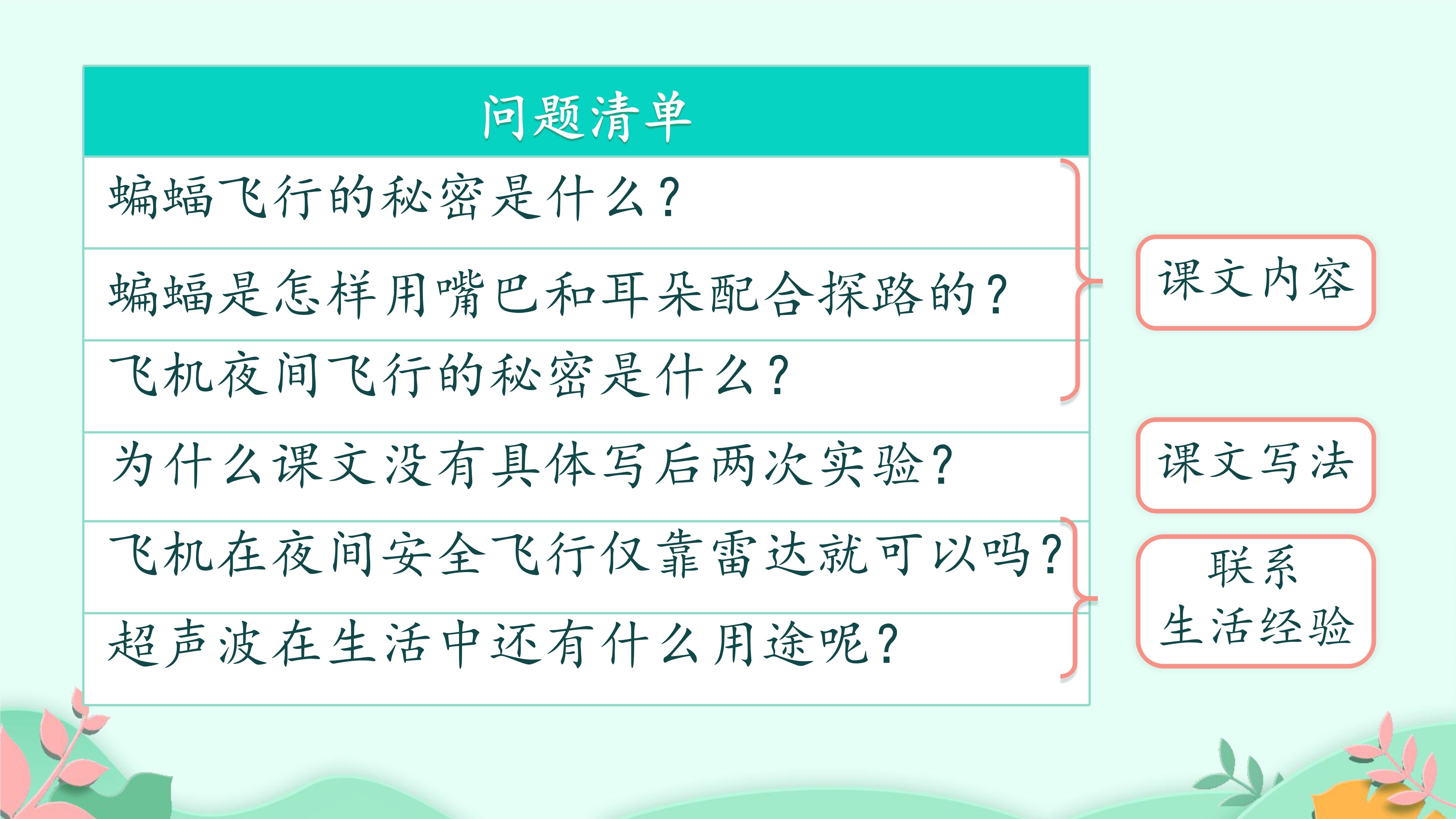 | 问题清单 |
|---|
| 蝙蝠飞行的秘密是什么？ |
| 蝙蝠是怎样用嘴巴和耳朵配合探路的？ |
| 飞机夜间飞行的秘密是什么？ |
| 为什么课文没有具体写后两次实验？ |
| 飞机在夜间安全飞行仅靠雷达就可以吗？ |
| 超声波在生活中还有什么用途呢？ |

课文内容

课文写法

联系
生活经验